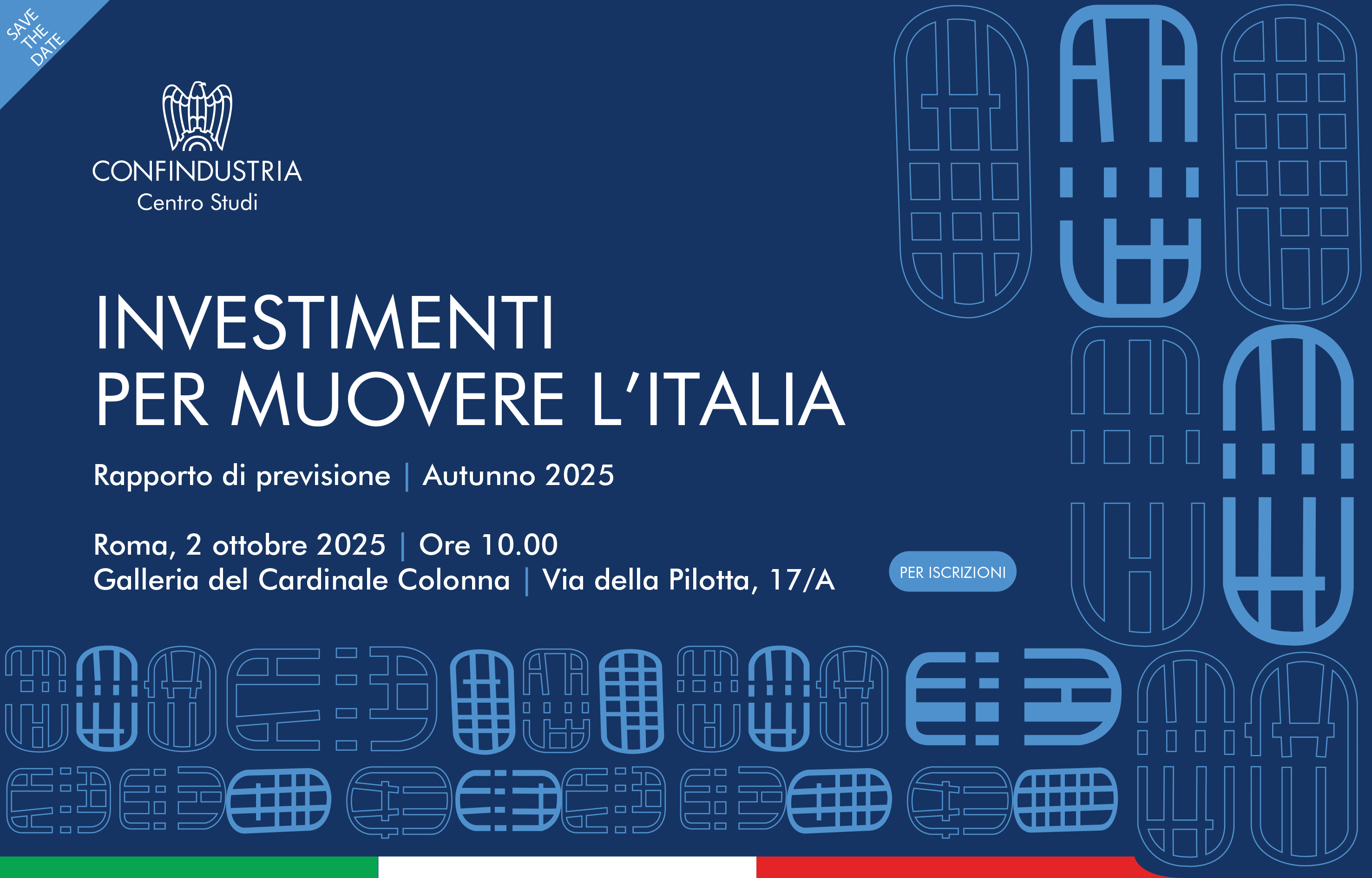 SAVE THE DATE

CONFINDUSTRIA
Centro Studi

INVESTIMENTI
PER MUOVERE L'ITALIA

Rapporto di previsione | Autunno 2025

Roma, 2 ottobre 2025 | Ore 10.00
Galleria del Cardinale Colonna | Via della Pilotta, 17/A

PER ISCRIZIONI